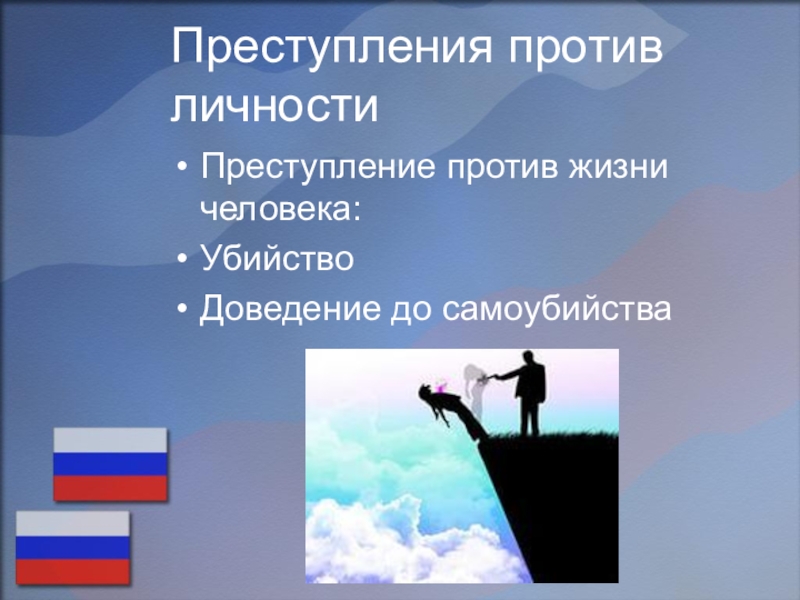 Преступления против личности

• Преступление против жизни человека:
• Убийство
• Доведение до самоубийства